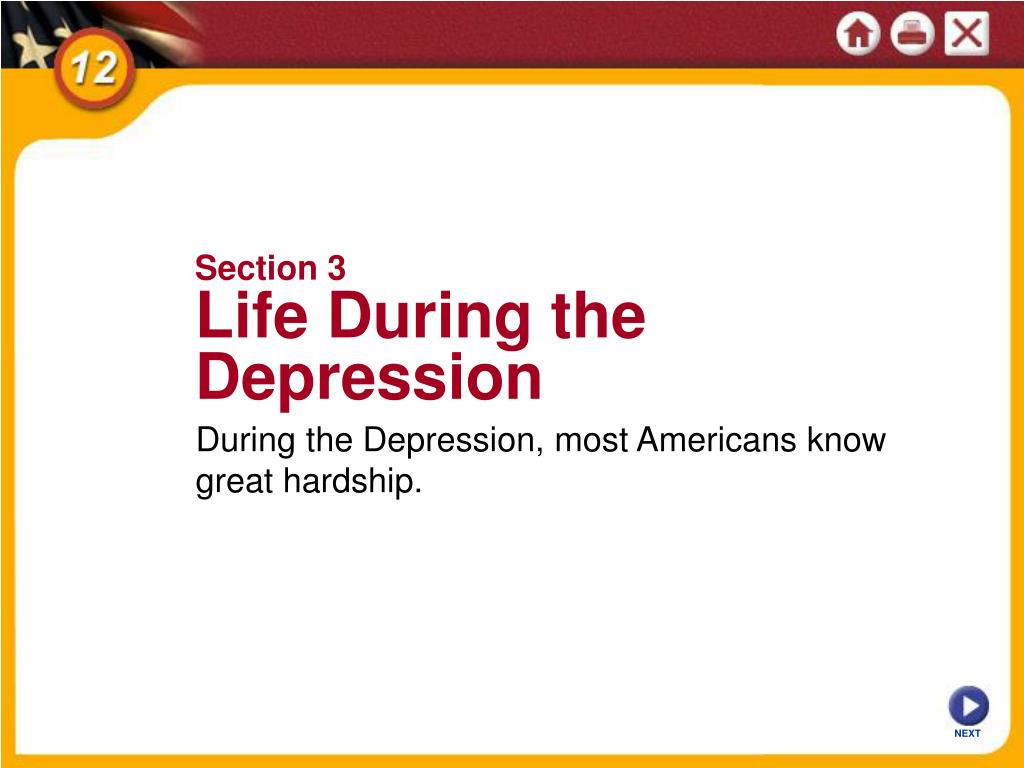 12

Section 3
Life During the Depression

During the Depression, most Americans know great hardship.

NEXT